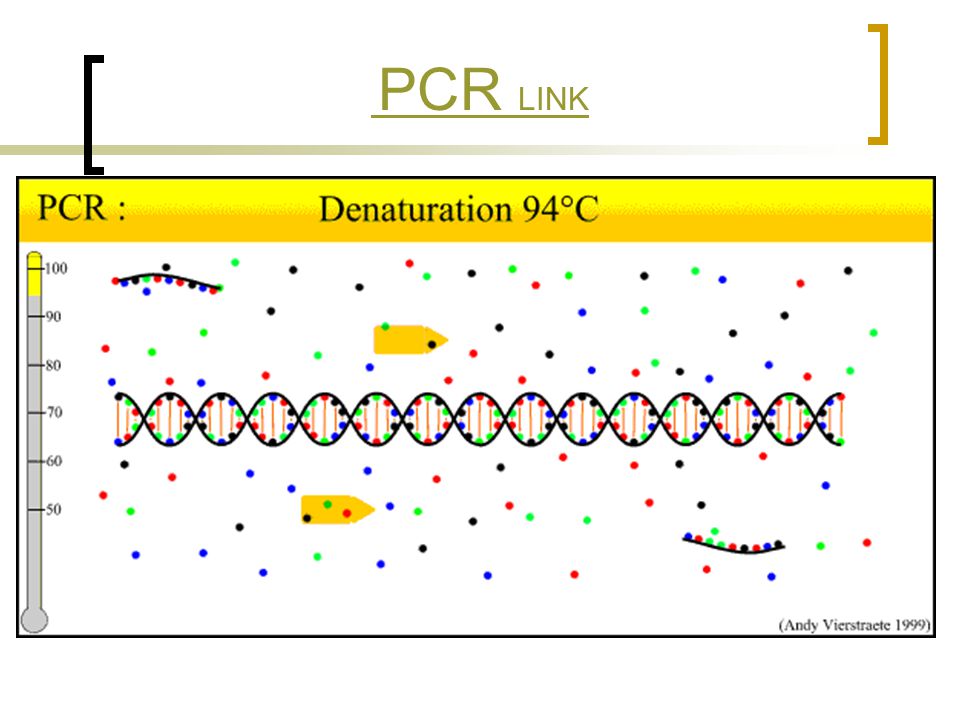 PCR LINK

PCR : Denaturation 94°C

100
90
80
70
60
50

(Andy Vierstraete 1999)